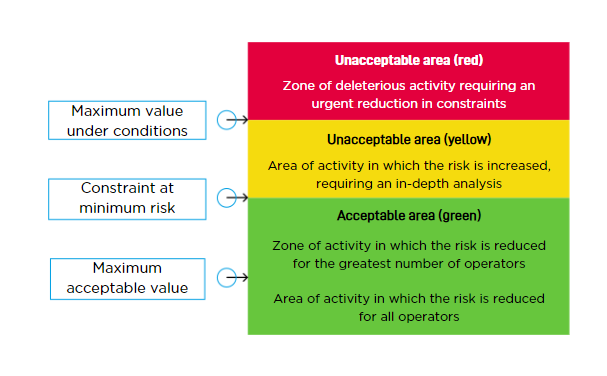 Maximum value under conditions

Constraint at minimum risk

Maximum acceptable value

Unacceptable area (red)

Zone of deleterious activity requiring an urgent reduction in constraints

Unacceptable area (yellow)

Area of activity in which the risk is increased, requiring an in-depth analysis

Acceptable area (green)

Zone of activity in which the risk is reduced for the greatest number of operators

Area of activity in which the risk is reduced for all operators